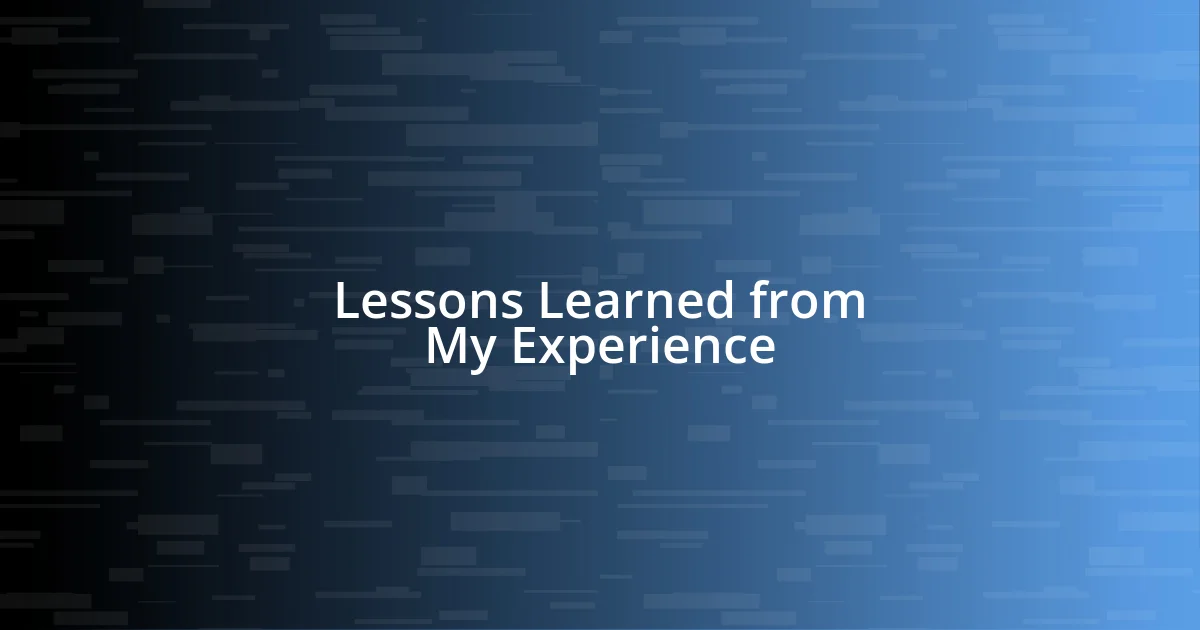 Lessons Learned from My Experience